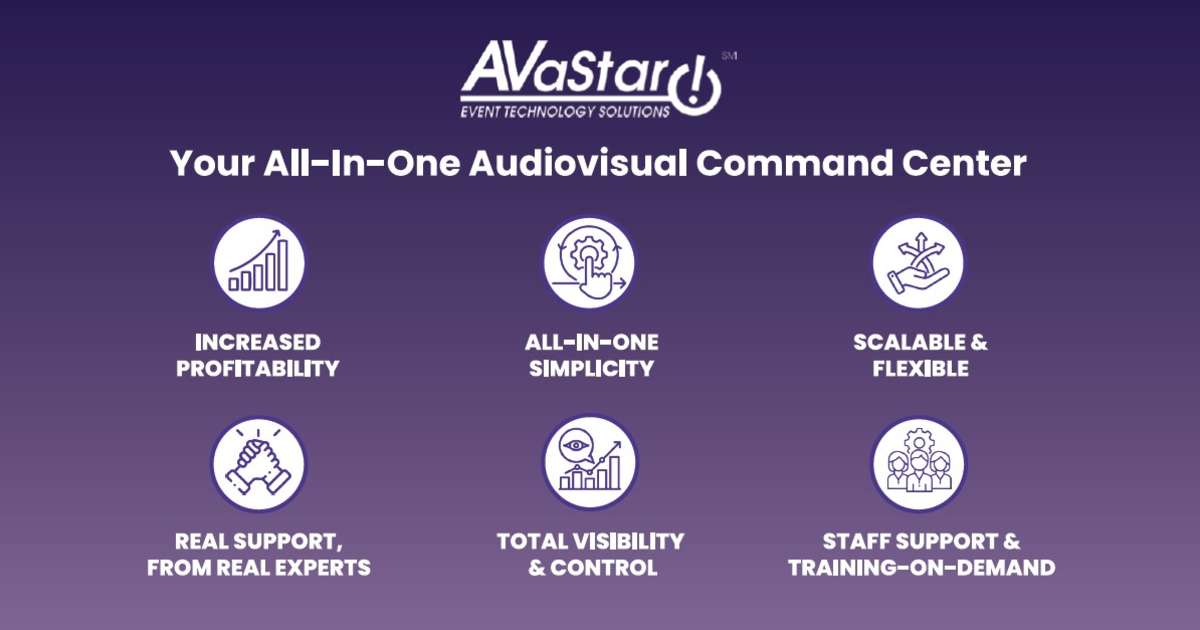 AVaStar SM
EVENT TECHNOLOGY SOLUTIONS

Your All-In-One Audiovisual Command Center

INCREASED PROFITABILITY

ALL-IN-ONE SIMPLICITY

SCALABLE & FLEXIBLE

REAL SUPPORT, FROM REAL EXPERTS

TOTAL VISIBILITY & CONTROL

STAFF SUPPORT & TRAINING-ON-DEMAND